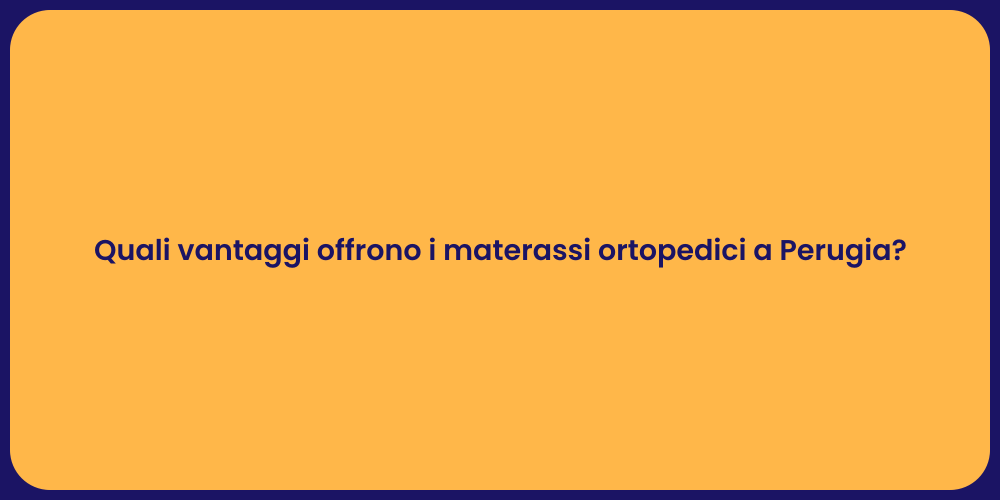 Quali vantaggi offrono i materassi ortopedici a Perugia?